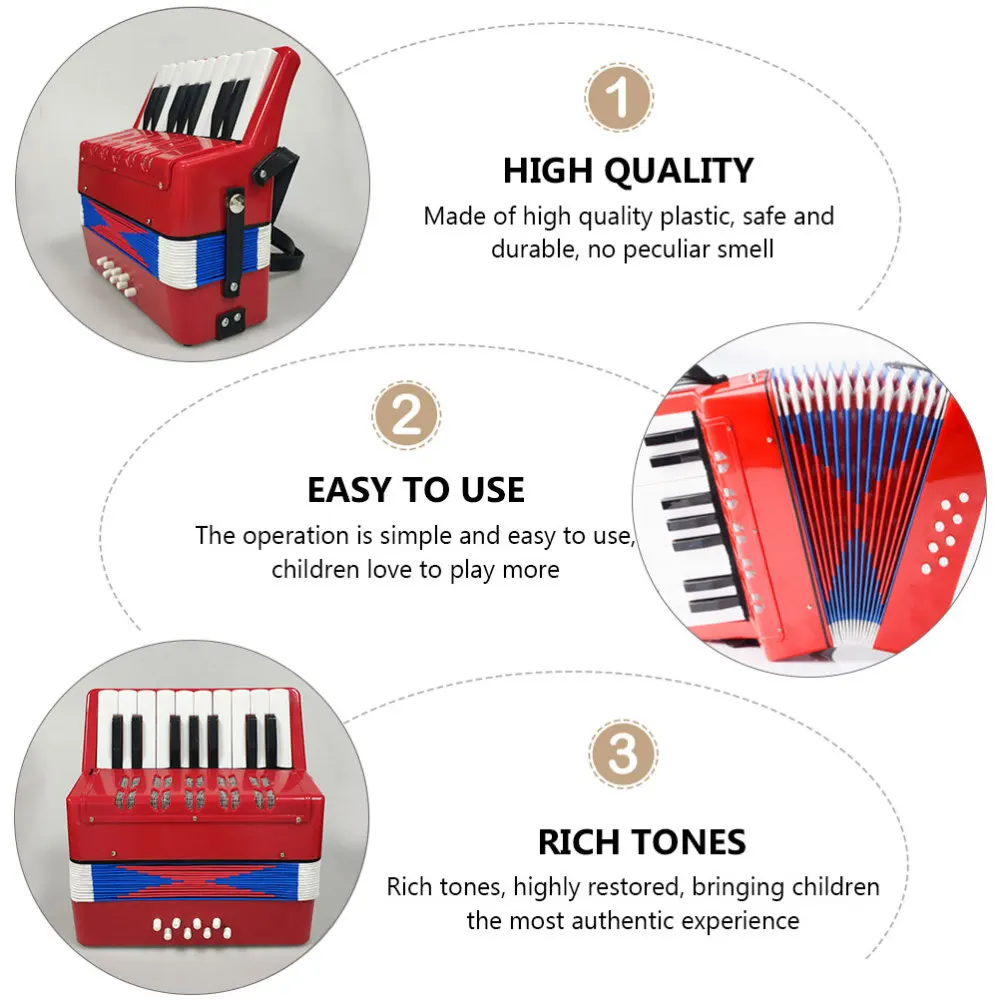 1

HIGH QUALITY

Made of high quality plastic, safe and durable, no peculiar smell

2

EASY TO USE

The operation is simple and easy to use, children love to play more

3

RICH TONES

Rich tones, highly restored, bringing children the most authentic experience